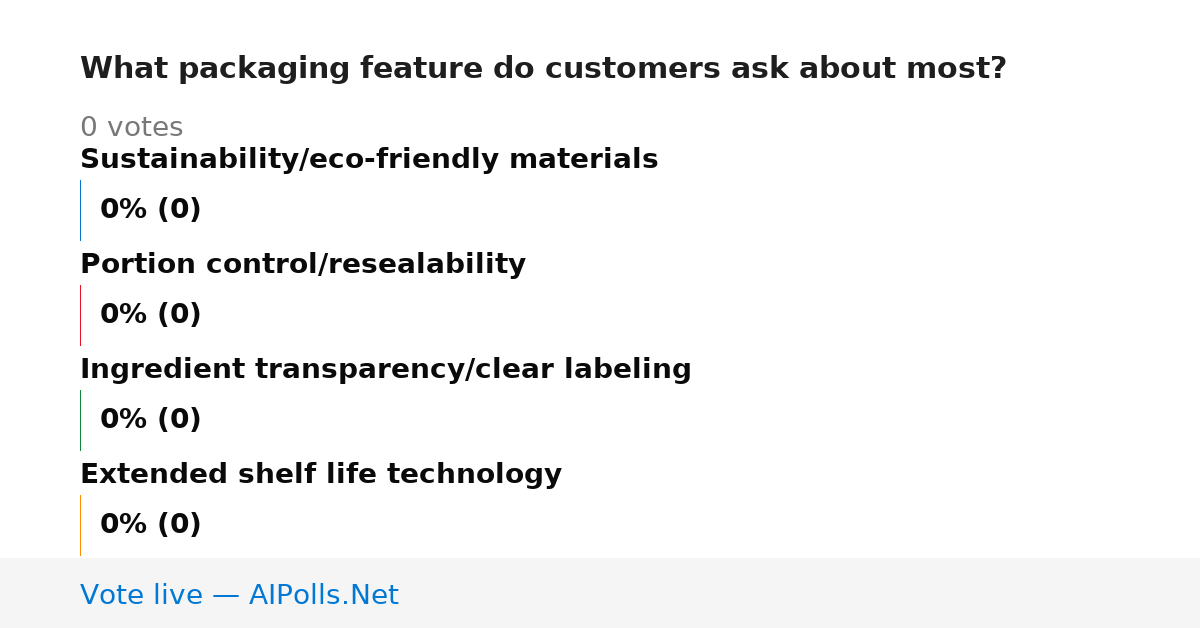 What packaging feature do customers ask about most?

0 votes

Sustainability/eco-friendly materials

0% (0)

Portion control/resealability

0% (0)

Ingredient transparency/clear labeling

0% (0)

Extended shelf life technology

0% (0)

Vote live — AIPolls.Net